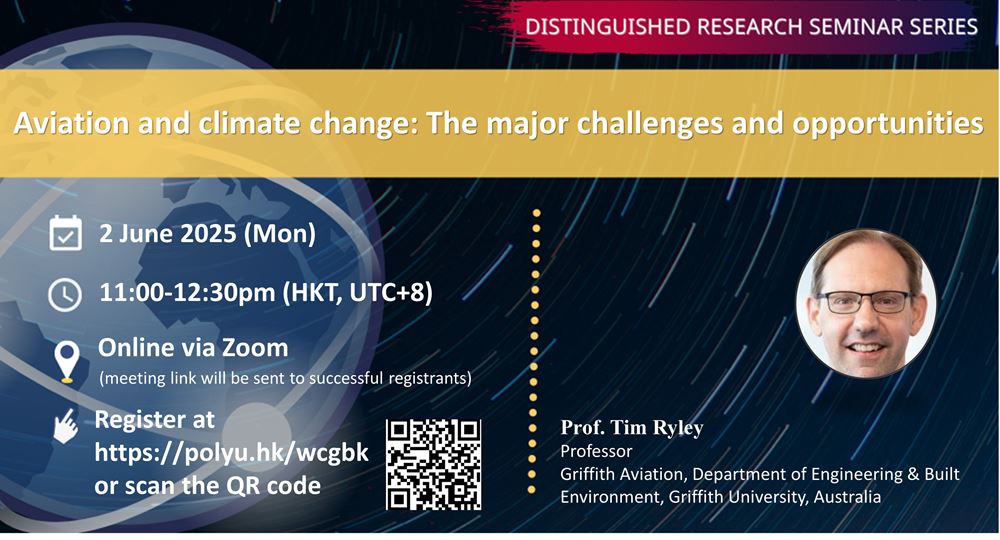 DISTINGUISHED RESEARCH SEMINAR SERIES

Aviation and climate change: The major challenges and opportunities

2 June 2025 (Mon)

11:00-12:30pm (HKT, UTC+8)

Online via Zoom
(meeting link will be sent to successful registrants)

Register at https://polyu.hk/wcgbk or scan the QR code

Prof. Tim Ryley
Professor
Griffith Aviation, Department of Engineering & Built Environment, Griffith University, Australia